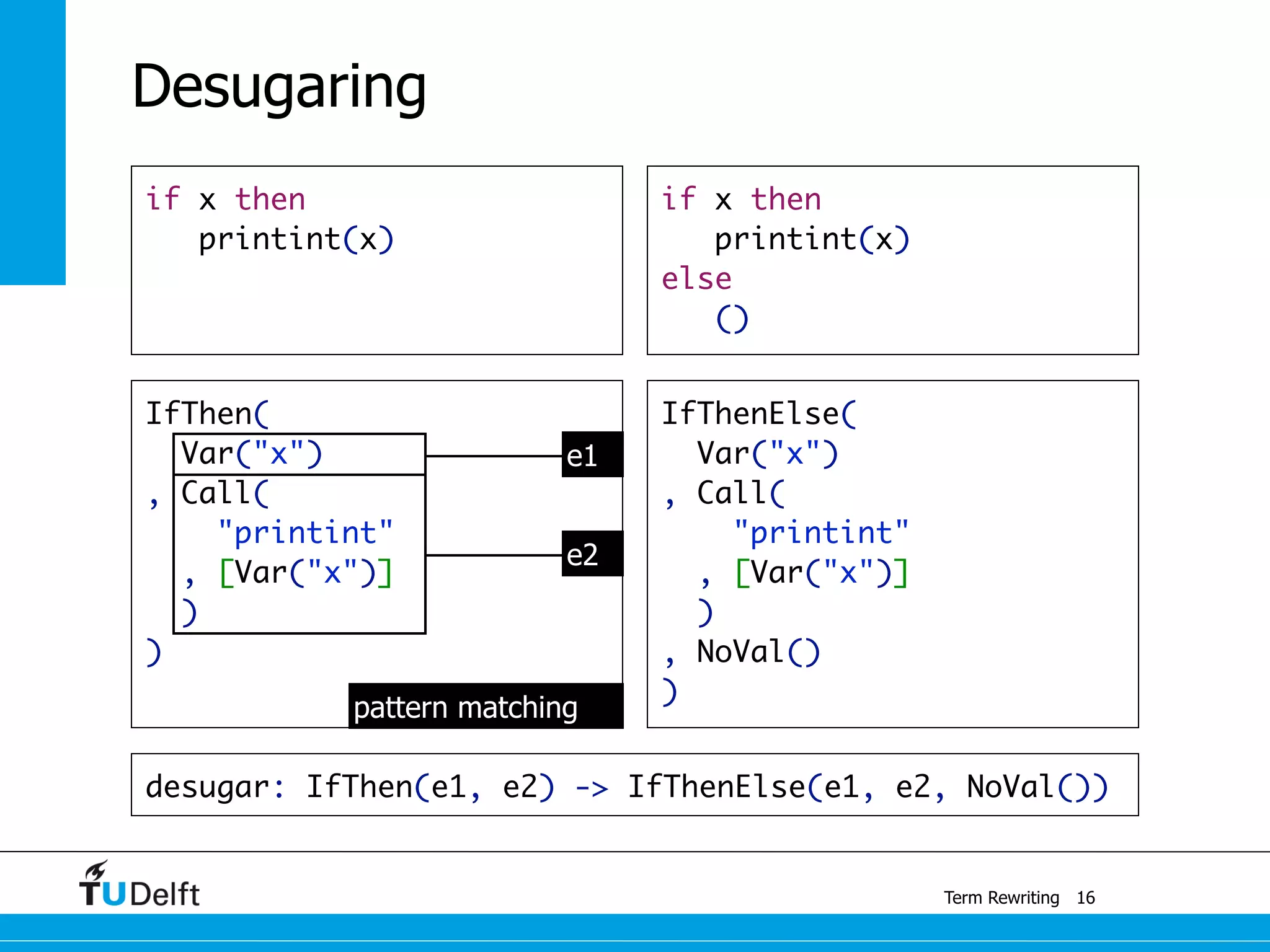 Desugaring

if x then
  printint(x)

if x then
  printint(x)
else
  ()

IfThen(
  Var("x")
, Call(
    "printint"
  , [Var("x")]
  )
)

e1

e2

pattern matching

IfThenElse(
  Var("x")
, Call(
    "printint"
  , [Var("x")]
  )
, NoVal()
)

desugar: IfThen(e1, e2) -> IfThenElse(e1, e2, NoVal())

TUDelft

Term Rewriting 16